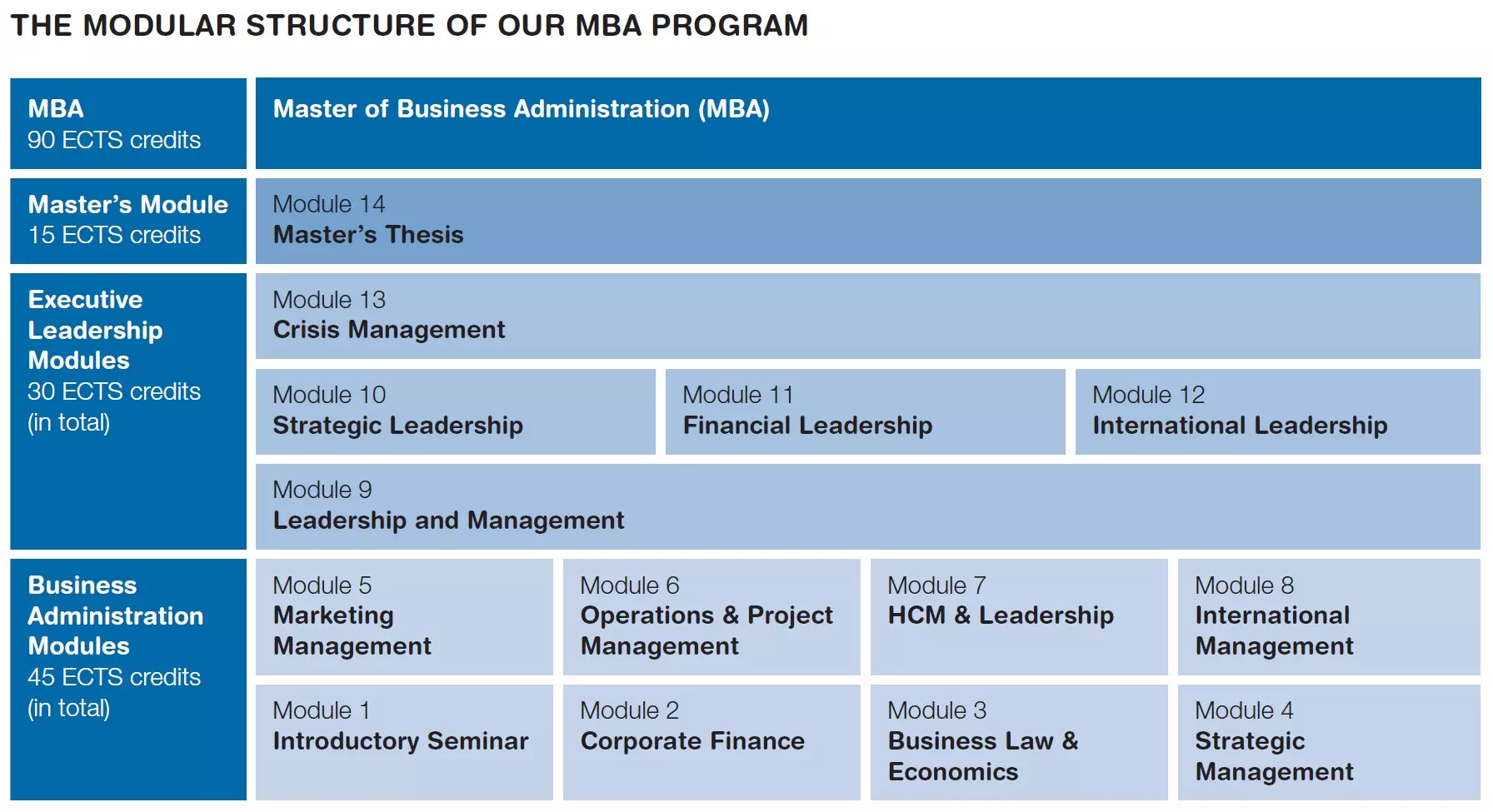 THE MODULAR STRUCTURE OF OUR MBA PROGRAM

MBA
90 ECTS credits

Master of Business Administration (MBA)

Master's Module
15 ECTS credits

Module 14
Master's Thesis

Executive Leadership Modules
30 ECTS credits (in total)

Module 13
Crisis Management

Module 10
Strategic Leadership

Module 11
Financial Leadership

Module 12
International Leadership

Module 9
Leadership and Management

Business Administration Modules
45 ECTS credits (in total)

Module 5
Marketing Management

Module 6
Operations & Project Management

Module 7
HCM & Leadership

Module 8
International Management

Module 1
Introductory Seminar

Module 2
Corporate Finance

Module 3
Business Law & Economics

Module 4
Strategic Management